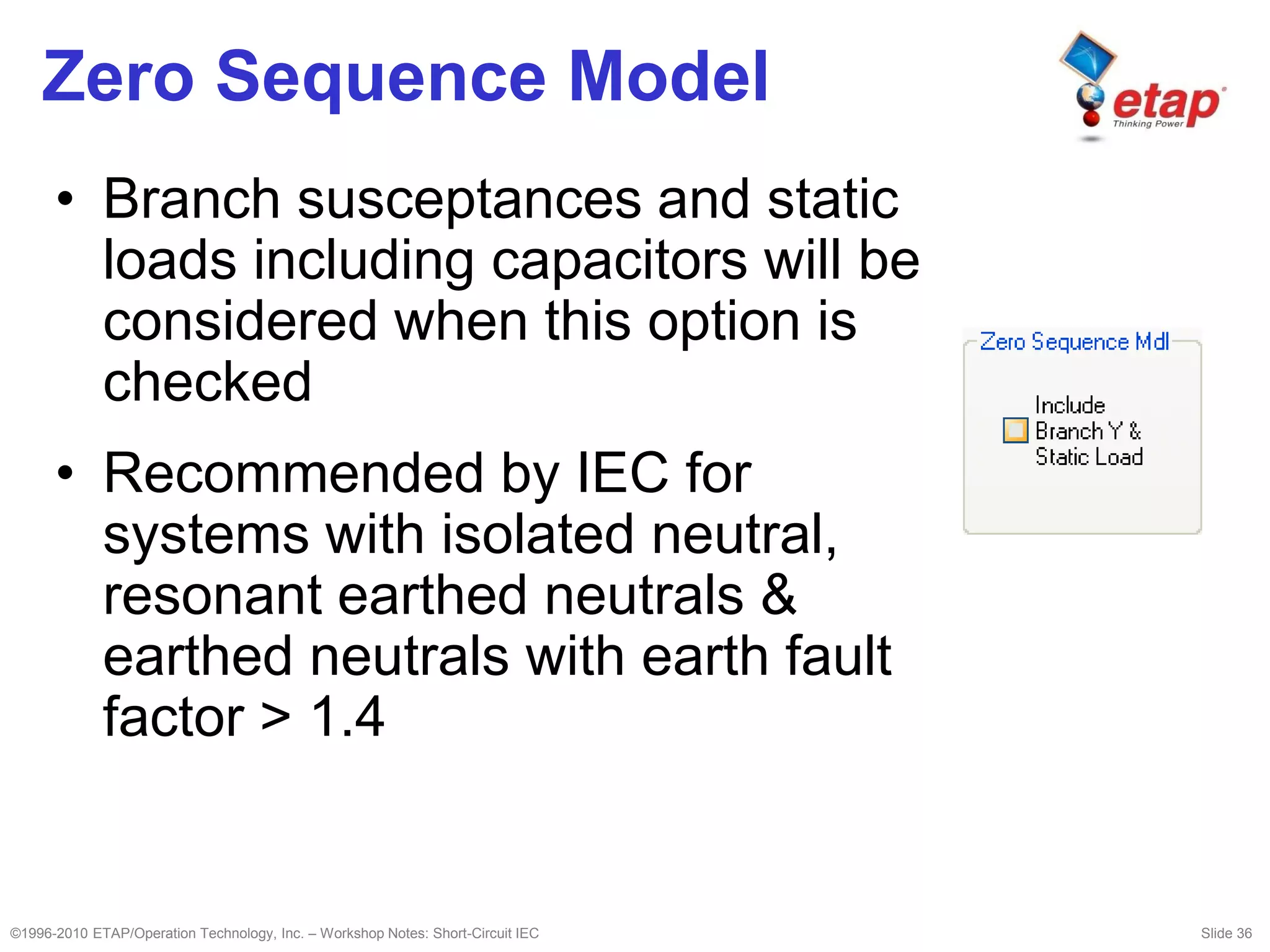 Zero Sequence Model

etap
Thinking Power

• Branch susceptances and static loads including capacitors will be considered when this option is checked

• Recommended by IEC for systems with isolated neutral, resonant earthed neutrals & earthed neutrals with earth fault factor > 1.4

Zero Sequence Mdl

Include Branch Y & Static Load

©1996-2010 ETAP/Operation Technology, Inc. – Workshop Notes: Short-Circuit IEC

Slide 36